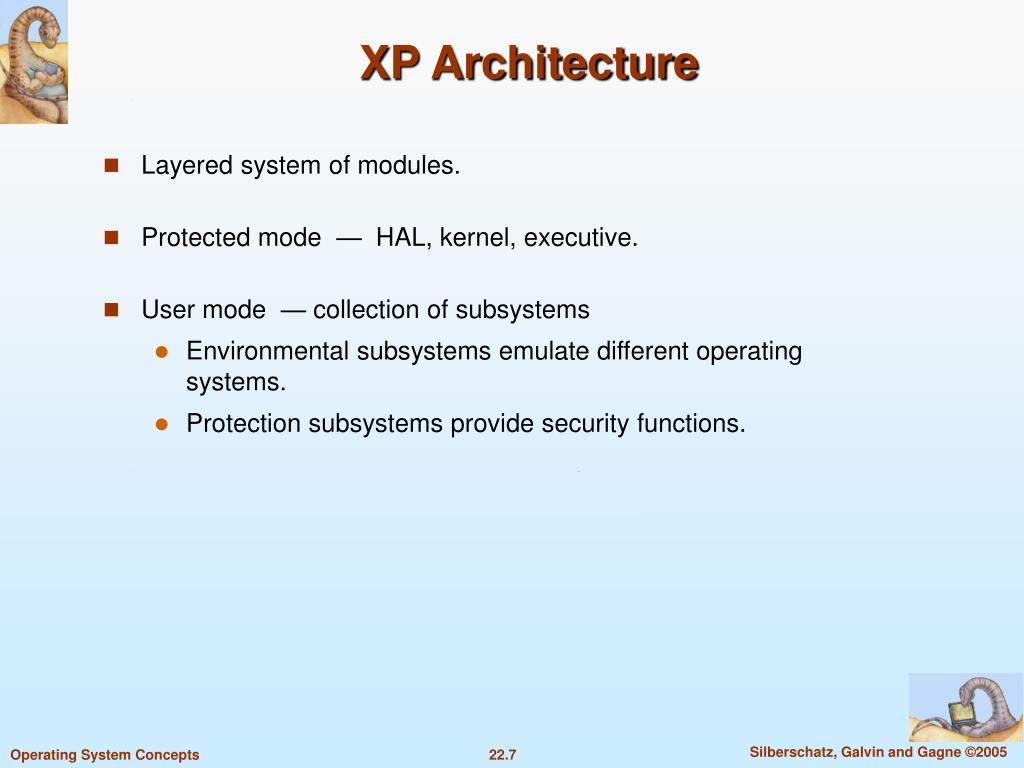 XP Architecture

Layered system of modules.

Protected mode — HAL, kernel, executive.

User mode — collection of subsystems

Environmental subsystems emulate different operating systems.

Protection subsystems provide security functions.

Operating System Concepts

22.7

Silberschatz, Galvin and Gagne ©2005